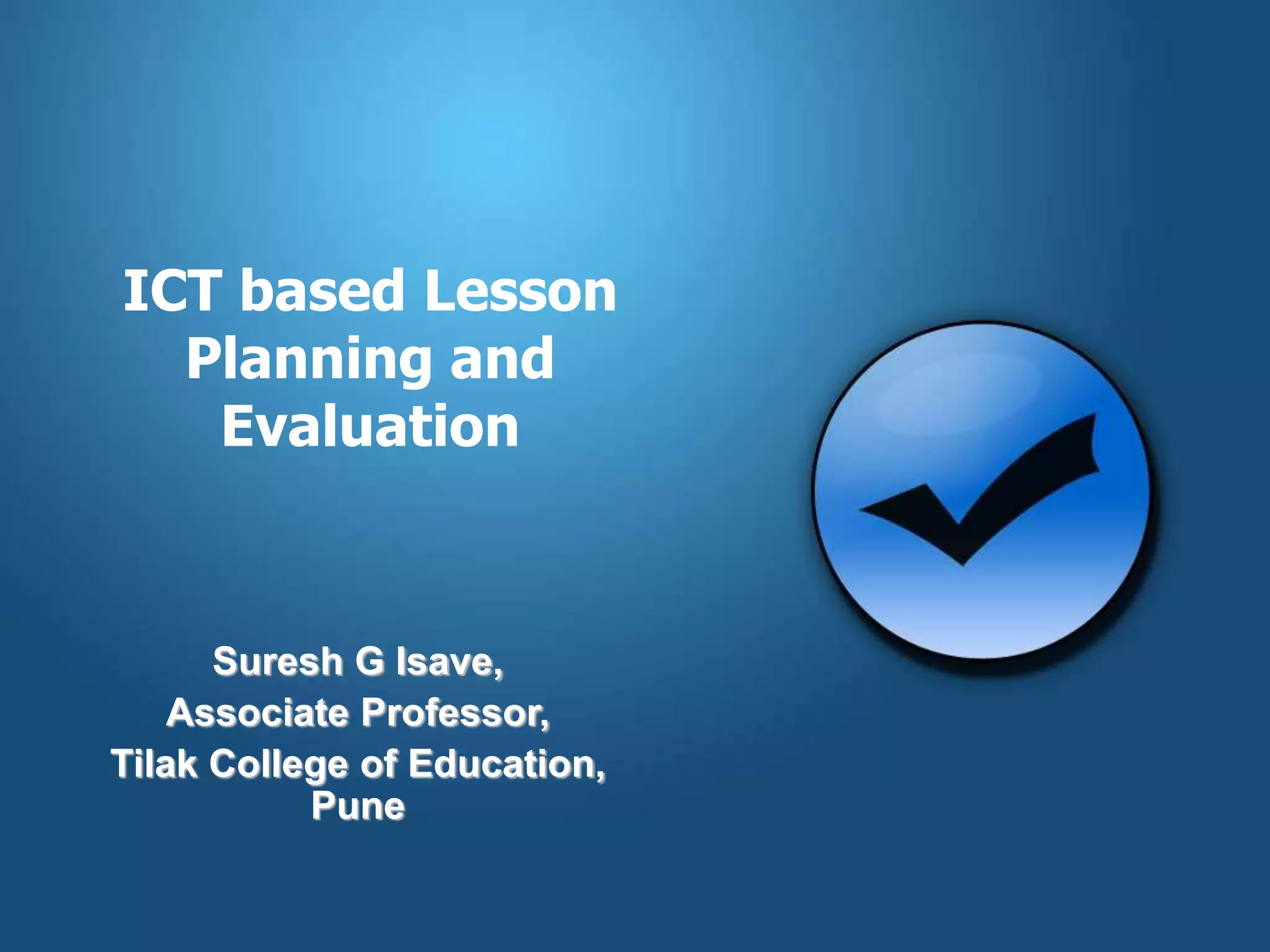 ICT based Lesson Planning and Evaluation

Suresh G Isave,
Associate Professor,
Tilak College of Education, Pune